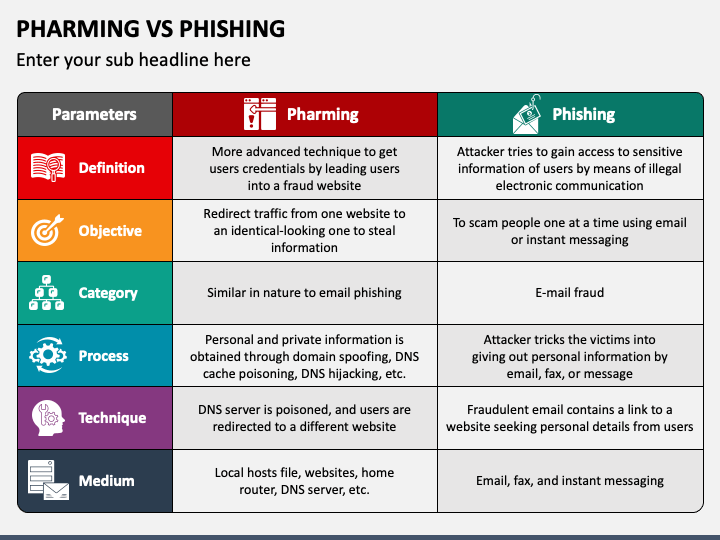 PHARMING VS PHISHING

Enter your sub headline here

| Parameters | Pharming | Phishing |
|---|---|---|
| Definition | More advanced technique to get users credentials by leading users into a fraud website | Attacker tries to gain access to sensitive information of users by means of illegal electronic communication |
| Objective | Redirect traffic from one website to an identical-looking one to steal information | To scam people one at a time using email or instant messaging |
| Category | Similar in nature to email phishing | E-mail fraud |
| Process | Personal and private information is obtained through domain spoofing, DNS cache poisoning, DNS hijacking, etc. | Attacker tricks the victims into giving out personal information by email, fax, or message |
| Technique | DNS server is poisoned, and users are redirected to a different website | Fraudulent email contains a link to a website seeking personal details from users |
| Medium | Local hosts file, websites, home router, DNS server, etc. | Email, fax, and instant messaging |